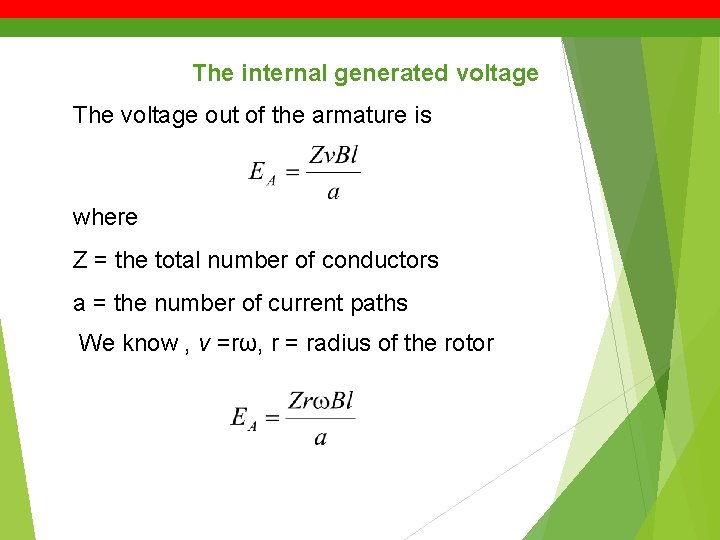 The internal generated voltage

The voltage out of the armature is

$E_A = \frac{ZvBl}{a}$

where

Z = the total number of conductors

a = the number of current paths

We know , $v$ =rω, r = radius of the rotor

$E_A = \frac{Zr\omega Bl}{a}$